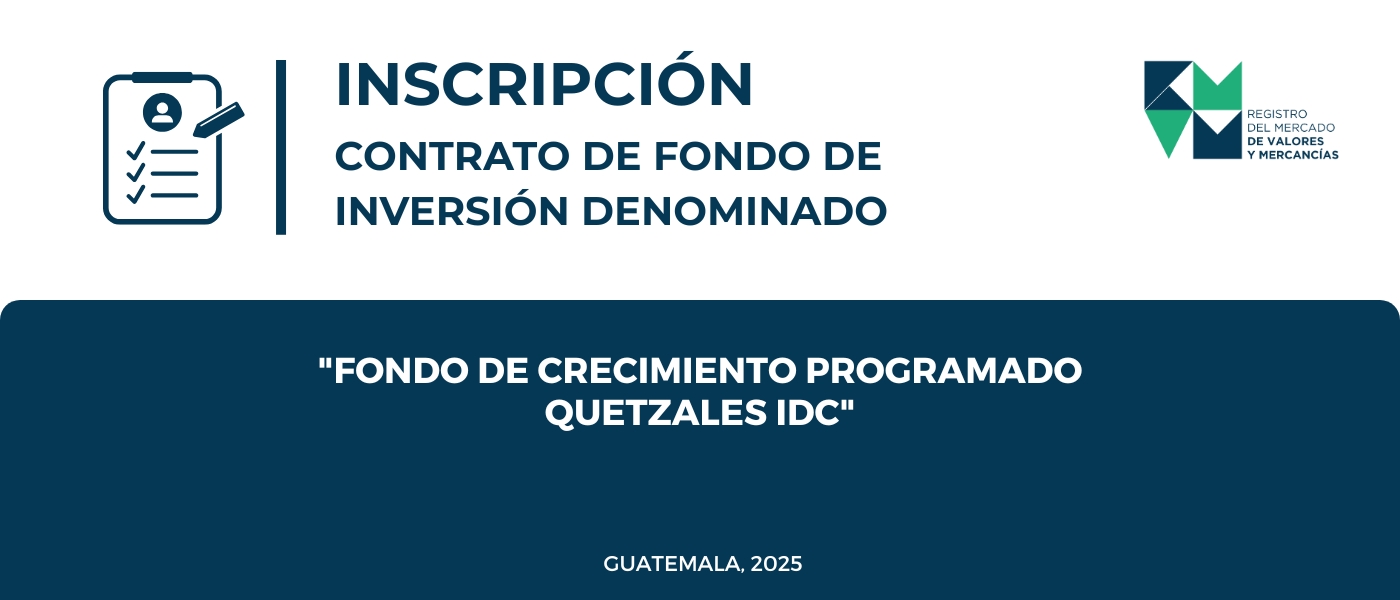 INSCRIPCIÓN
CONTRATO DE FONDO DE INVERSIÓN DENOMINADO

REGISTRO DEL MERCADO DE VALORES Y MERCANCÍAS

"FONDO DE CRECIMIENTO PROGRAMADO QUETZALES IDC"

GUATEMALA, 2025